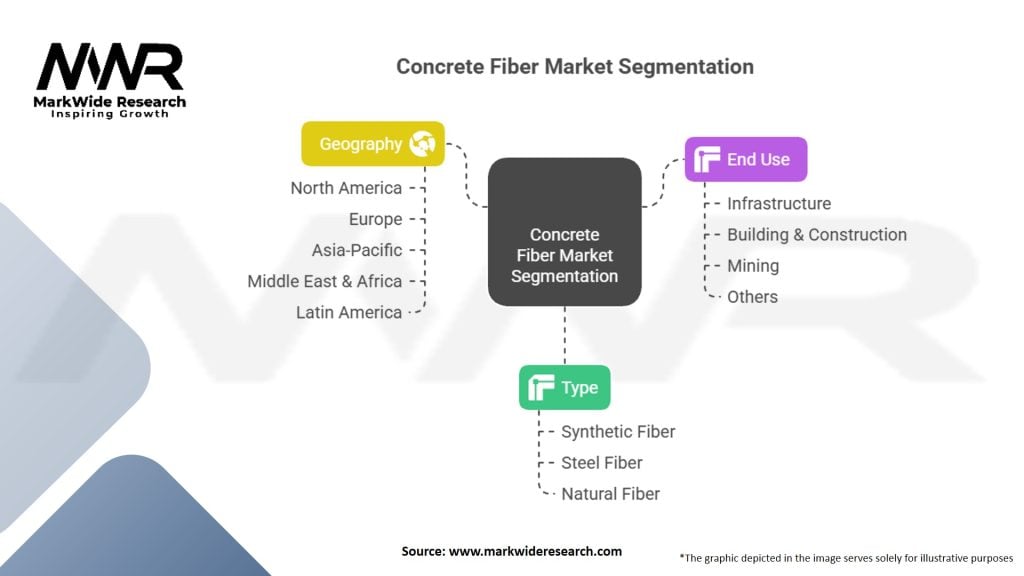 MWR
MarkWide Research
Inspiring Growth

Concrete Fiber Market Segmentation

Geography
North America
Europe
Asia-Pacific
Middle East & Africa
Latin America

Concrete Fiber Market Segmentation

End Use
Infrastructure
Building & Construction
Mining
Others

Type
Synthetic Fiber
Steel Fiber
Natural Fiber

Source: www.markwideresearch.com

*The graphic depicted in the image serves solely for illustrative purposes